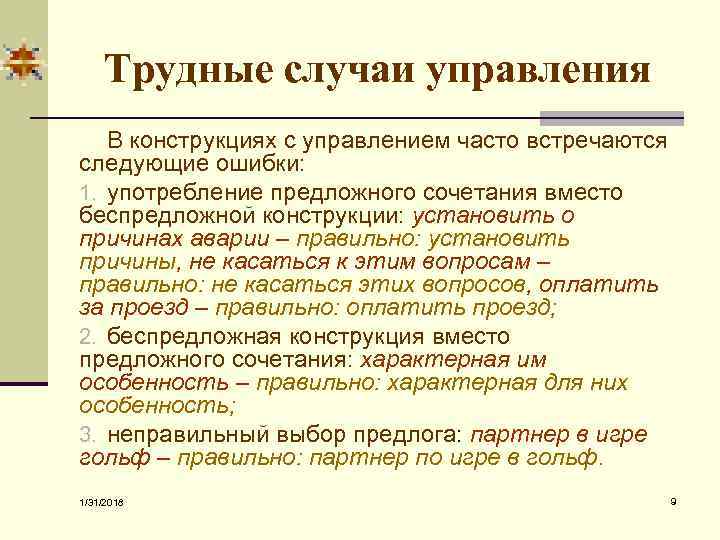 Трудные случаи управления

В конструкциях с управлением часто встречаются следующие ошибки:

1. употребление предложного сочетания вместо беспредложной конструкции: установить о причинах аварии – правильно: установить причины, не касаться к этим вопросам – правильно: не касаться этих вопросов, оплатить за проезд – правильно: оплатить проезд;

2. беспредложная конструкция вместо предложного сочетания: характерная им особенность – правильно: характерная для них особенность;

3. неправильный выбор предлога: партнер в игре гольф – правильно: партнер по игре в гольф.

1/31/2018

9